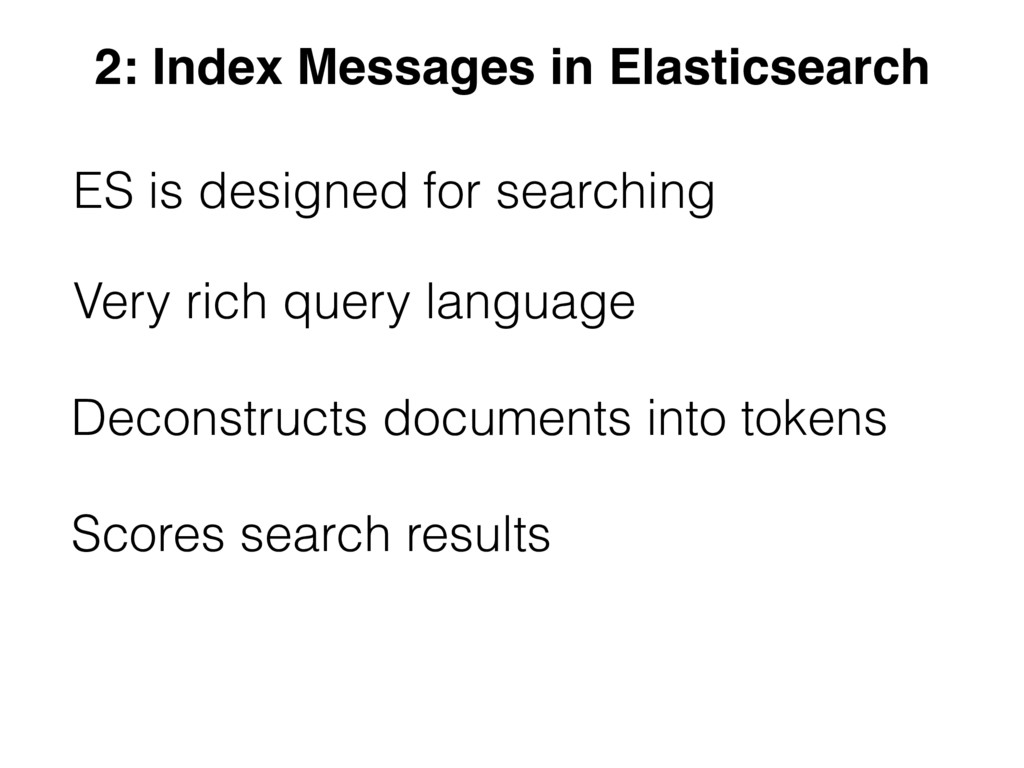 2: Index Messages in Elasticsearch

ES is designed for searching

Very rich query language

Deconstructs documents into tokens

Scores search results